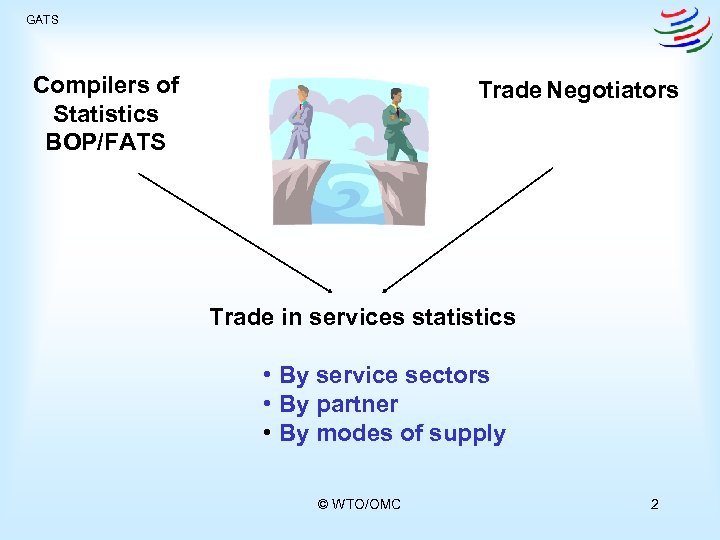 GATS

Compilers of Statistics BOP/FATS

Trade Negotiators

Trade in services statistics

• By service sectors
• By partner
• By modes of supply

© WTO/OMC

2